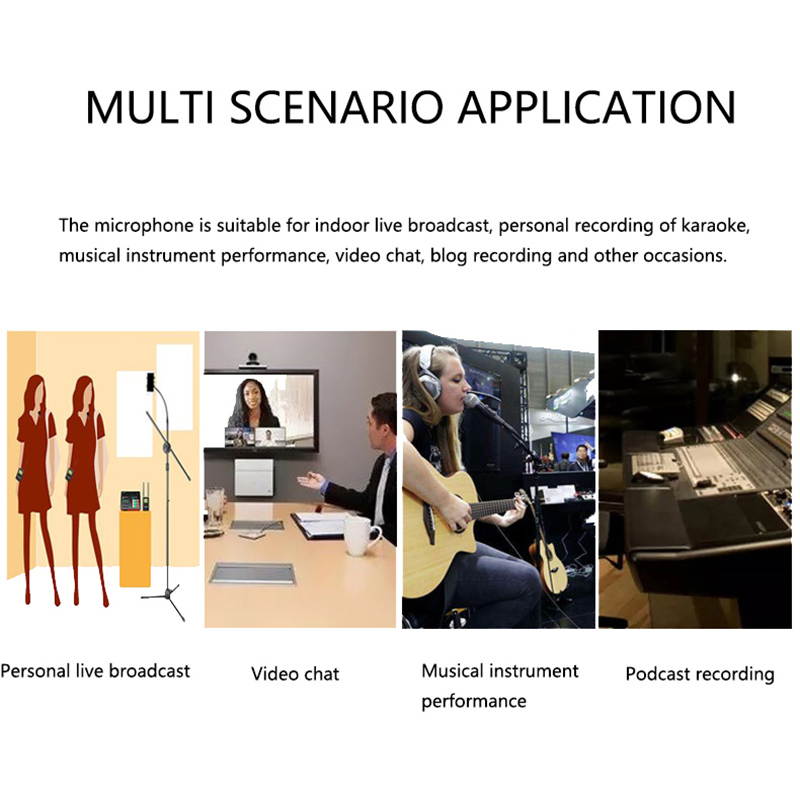 MULTI SCENARIO APPLICATION

The microphone is suitable for indoor live broadcast, personal recording of karaoke, musical instrument performance, video chat, blog recording and other occasions.

Personal live broadcast

Video chat

Musical instrument performance

Podcast recording